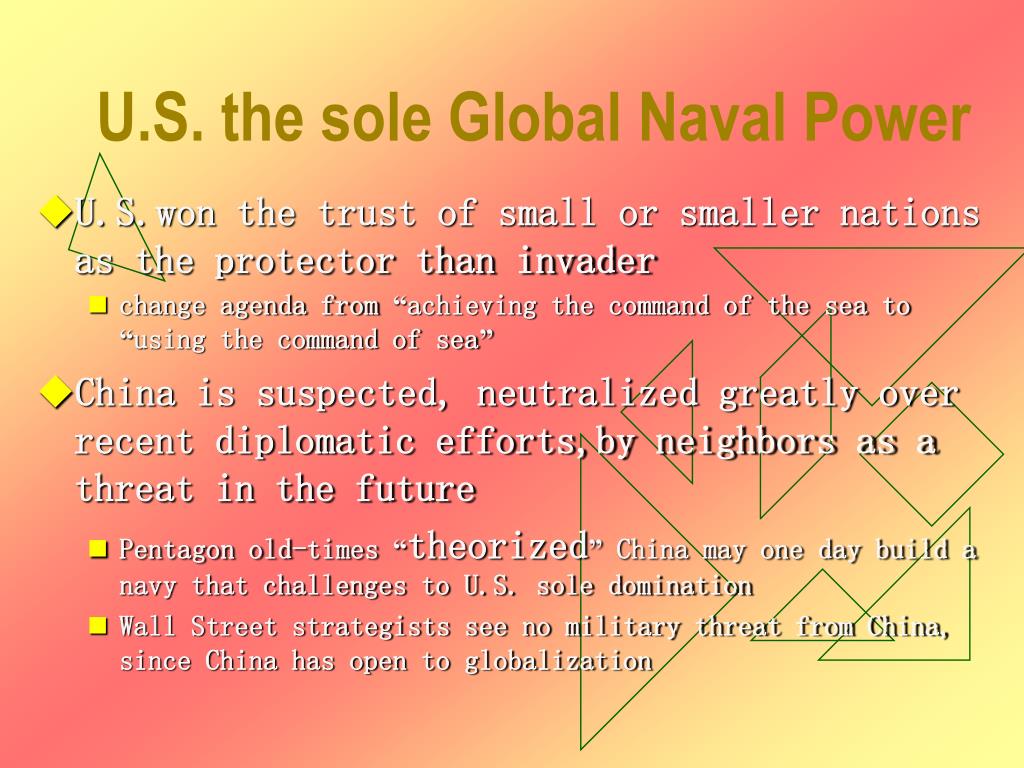 U.S. the sole Global Naval Power

U.S.won the trust of small or smaller nations as the protector than invader

change agenda from “achieving the command of the sea to “using the command of sea”

China is suspected, neutralized greatly over recent diplomatic efforts,by neighbors as a threat in the future

Pentagon old-times “theorized” China may one day build a navy that challenges to U.S. sole domination

Wall Street strategists see no military threat from China, since China has open to globalization